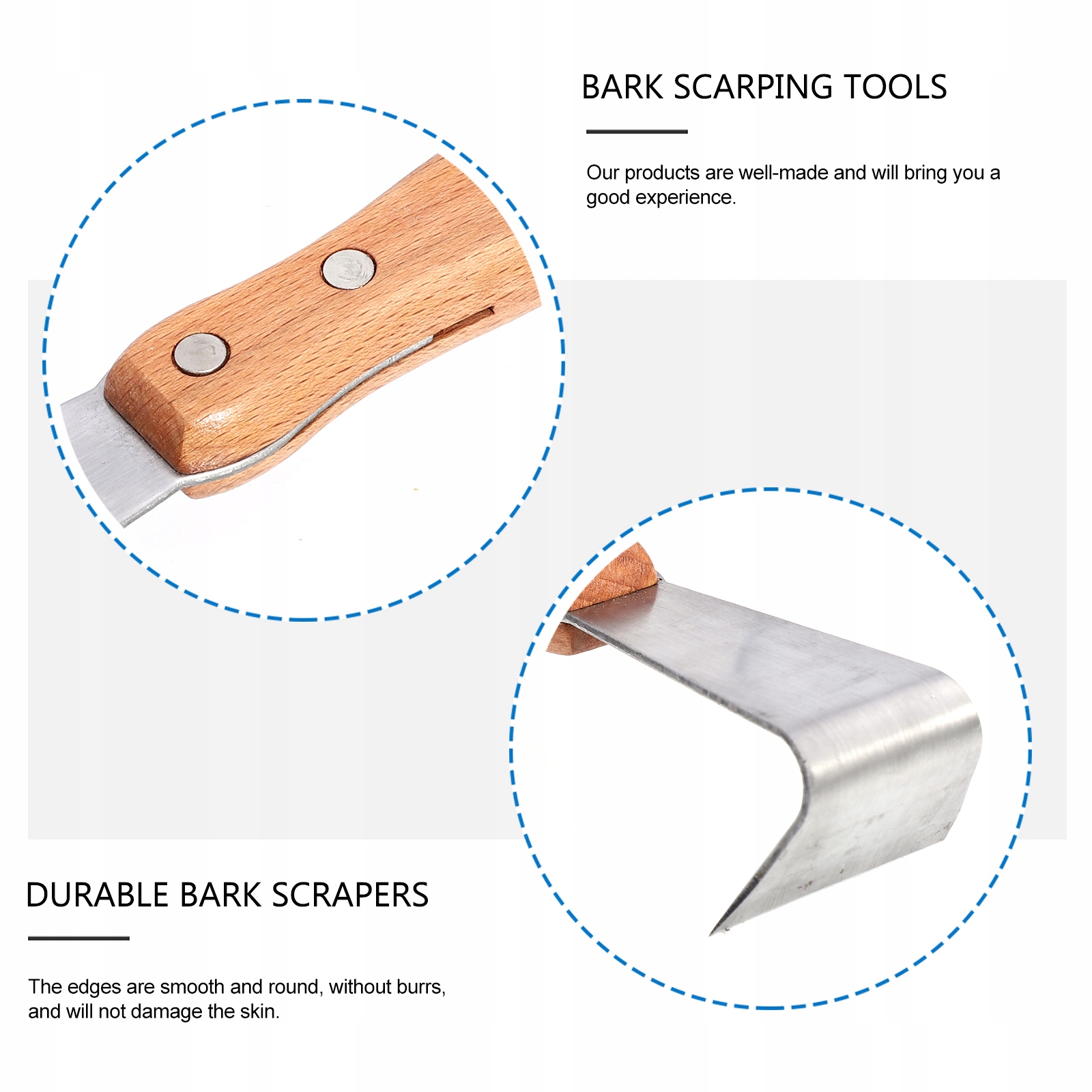 BARK SCARPING TOOLS

Our products are well-made and will bring you a good experience.

DURABLE BARK SCRAPERS

The edges are smooth and round, without burrs, and will not damage the skin.